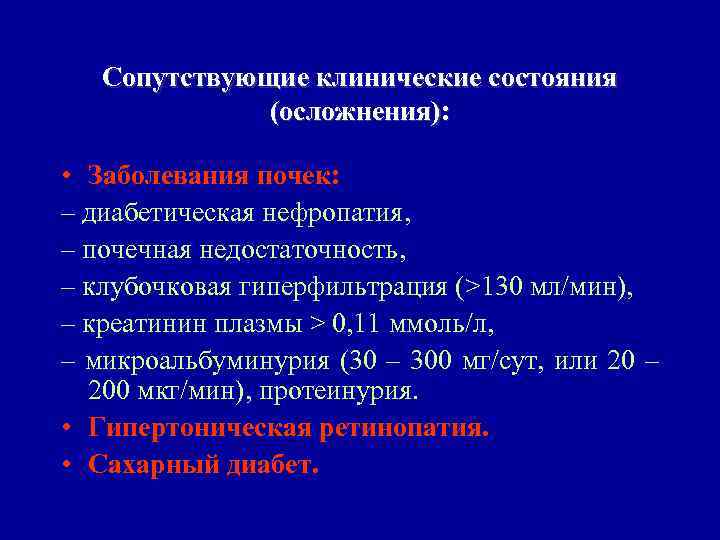 Сопутствующие клинические состояния (осложнения):

• Заболевания почек:
– диабетическая нефропатия,
– почечная недостаточность,
– клубочковая гиперфильтрация (>130 мл/мин),
– креатинин плазмы > 0,11 ммоль/л,
– микроальбуминурия (30 – 300 мг/сут, или 20 – 200 мкг/мин), протеинурия.
• Гипертоническая ретинопатия.
• Сахарный диабет.